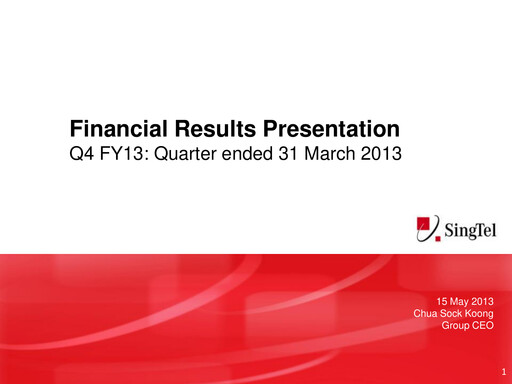 Financial Results Presentation
Q4 FY13: Quarter ended 31 March 2013

SingTel

15 May 2013
Chua Sock Koong
Group CEO

1